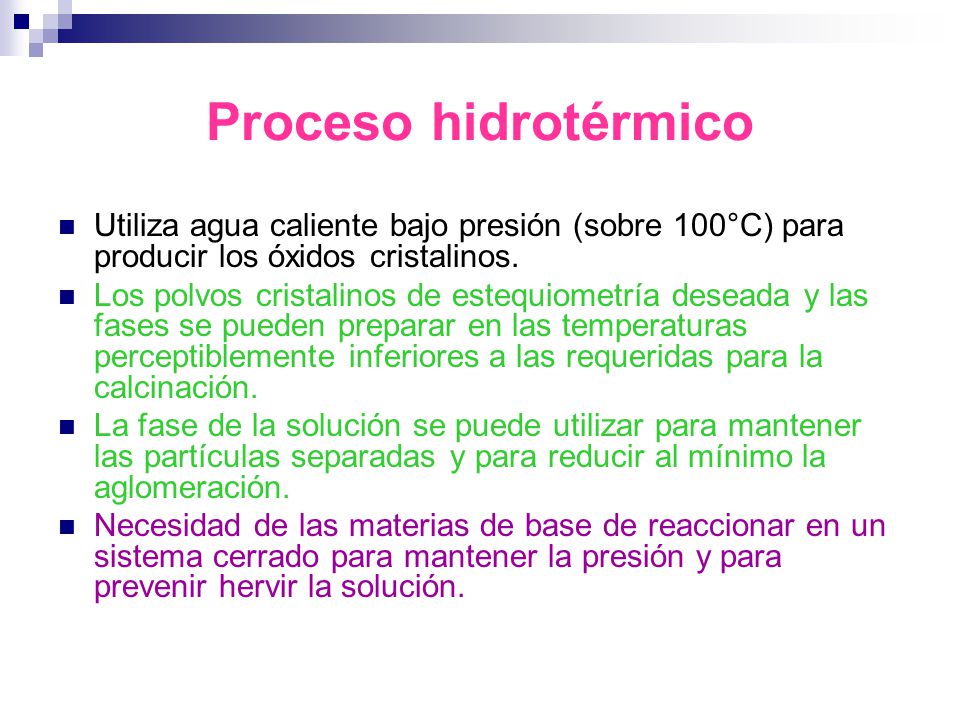 Proceso hidrotérmico

- Utiliza agua caliente bajo presión (sobre 100°C) para producir los óxidos cristalinos.
- Los polvos cristalinos de estequiometría deseada y las fases se pueden preparar en las temperaturas perceptiblemente inferiores a las requeridas para la calcinación.
- La fase de la solución se puede utilizar para mantener las partículas separadas y para reducir al mínimo la aglomeración.
- Necesidad de las materias de base de reaccionar en un sistema cerrado para mantener la presión y para prevenir hervir la solución.